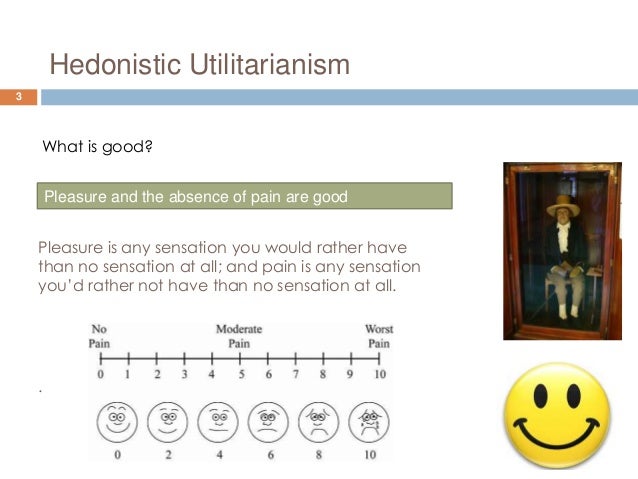 Hedonistic Utilitarianism

3

What is good?

Pleasure and the absence of pain are good

Pleasure is any sensation you would rather have than no sensation at all; and pain is any sensation you'd rather not have than no sensation at all.

No Pain

Moderate Pain

Worst Pain

0 1 2 3 4 5 6 7 8 9 10

.

0 2 4 6 8 10